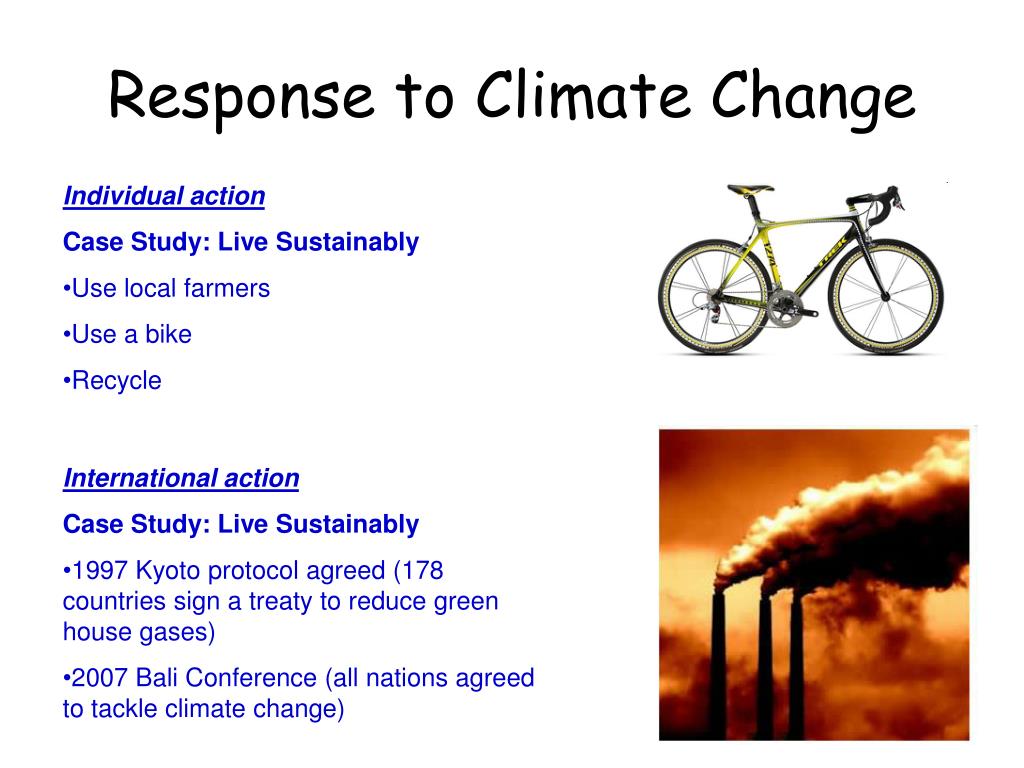 Response to Climate Change

Individual action

Case Study: Live Sustainably

•Use local farmers

•Use a bike

•Recycle

International action

Case Study: Live Sustainably

•1997 Kyoto protocol agreed (178 countries sign a treaty to reduce green house gases)

•2007 Bali Conference (all nations agreed to tackle climate change)

TREK